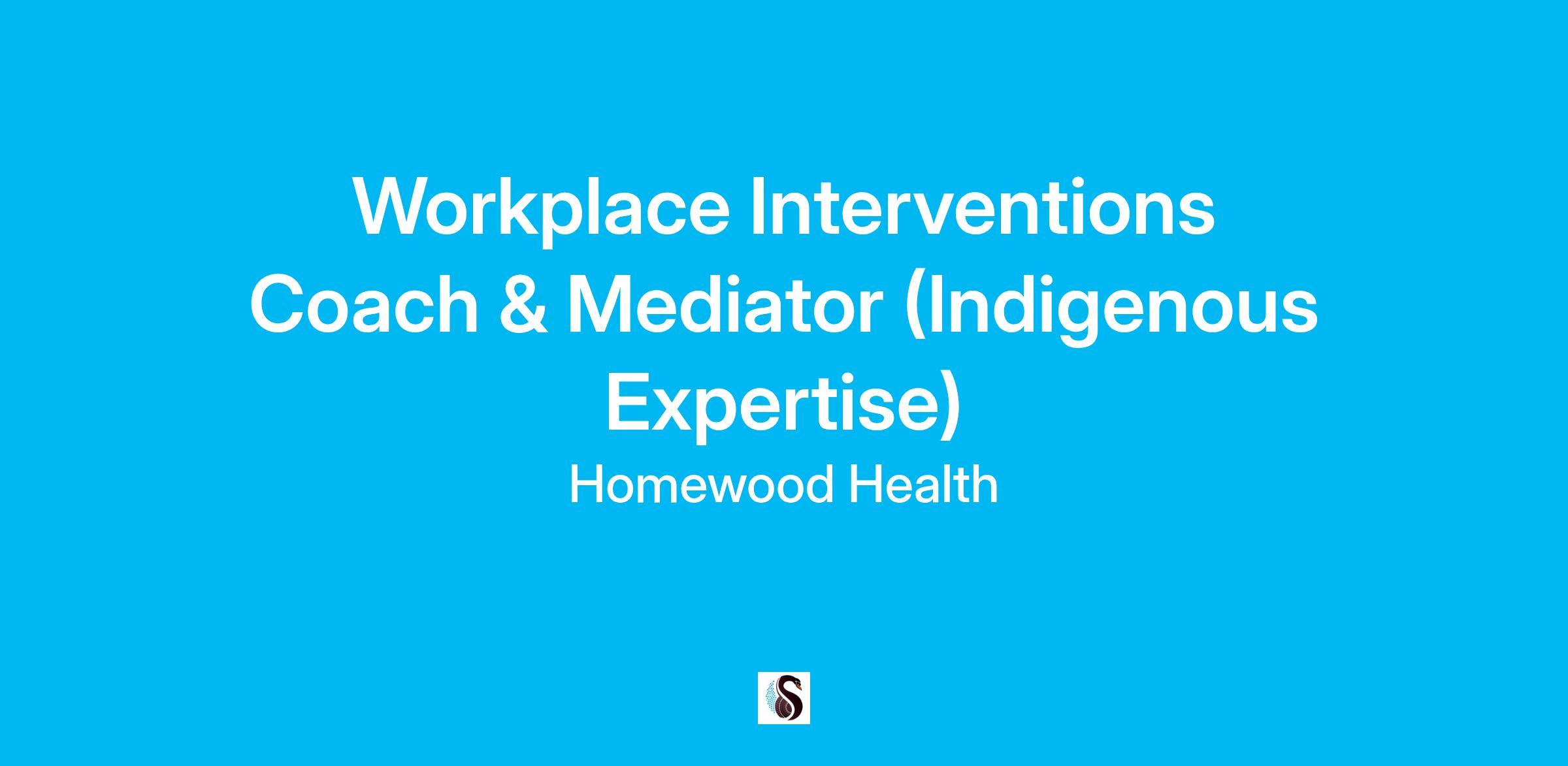 Workplace Interventions Coach & Mediator (Indigenous Expertise)

Homewood Health